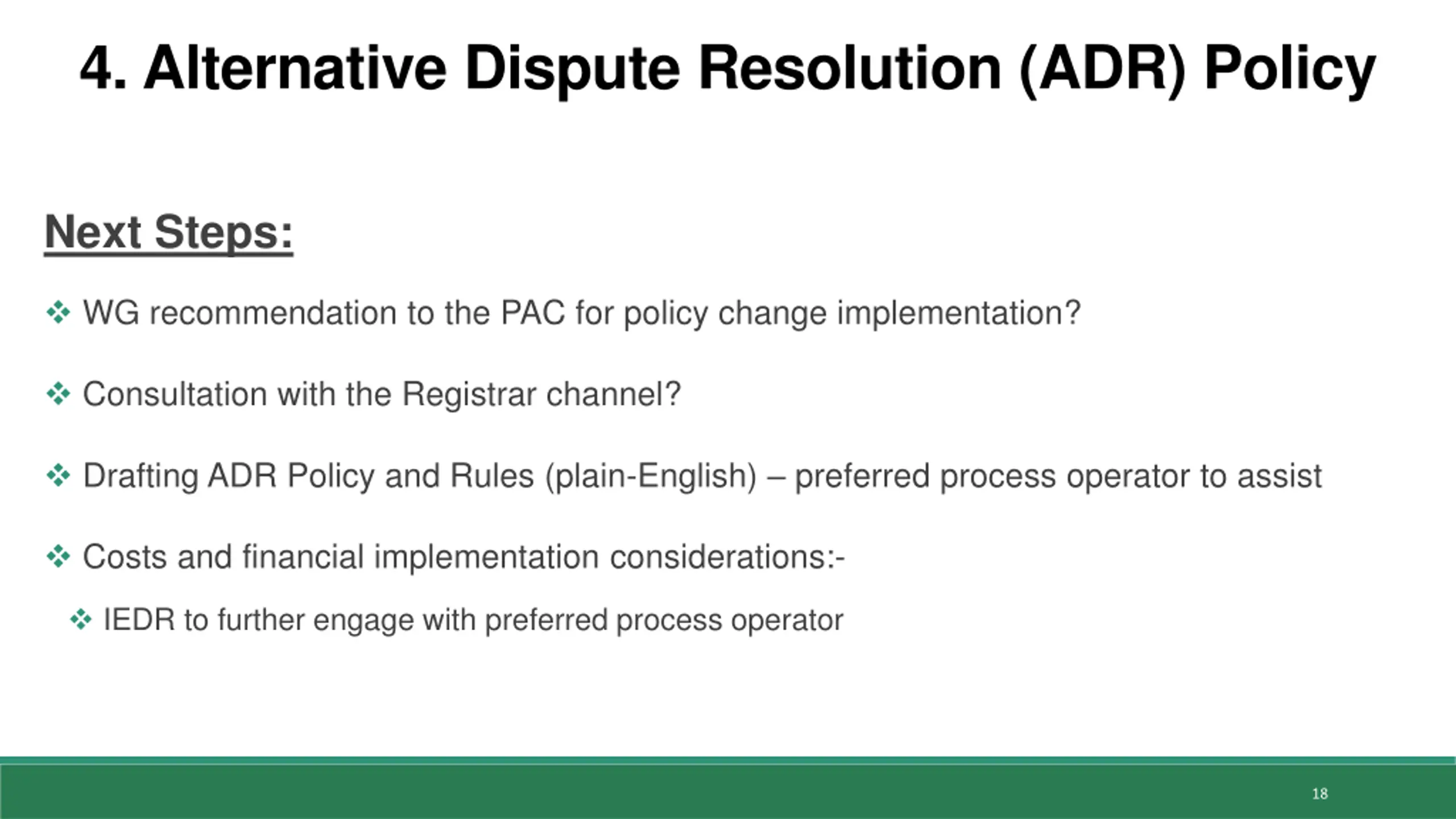 4. Alternative Dispute Resolution (ADR) Policy

Next Steps:

❖ WG recommendation to the PAC for policy change implementation?

❖ Consultation with the Registrar channel?

❖ Drafting ADR Policy and Rules (plain-English) – preferred process operator to assist

❖ Costs and financial implementation considerations:-

❖ IEDR to further engage with preferred process operator

18